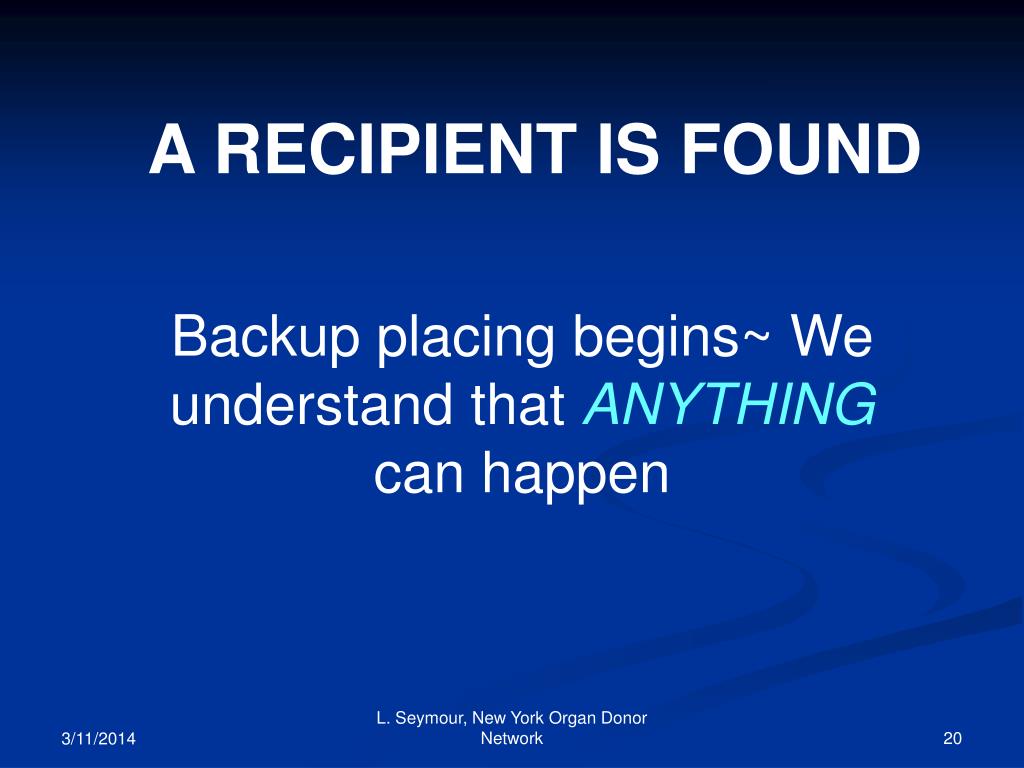 A RECIPIENT IS FOUND

Backup placing begins~ We understand that ANYTHING can happen

3/11/2014

L. Seymour, New York Organ Donor Network

20